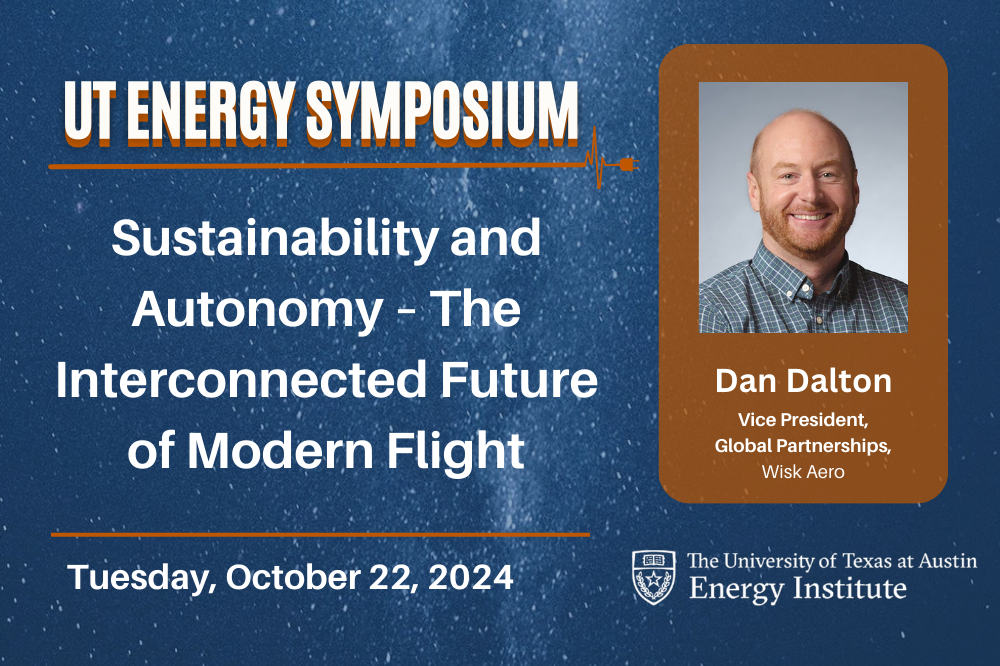 UT ENERGY SYMPOSIUM

Sustainability and Autonomy - The Interconnected Future of Modern Flight

Tuesday, October 22, 2024

Dan Dalton

Vice President, Global Partnerships, Wisk Aero

The University of Texas at Austin
Energy Institute